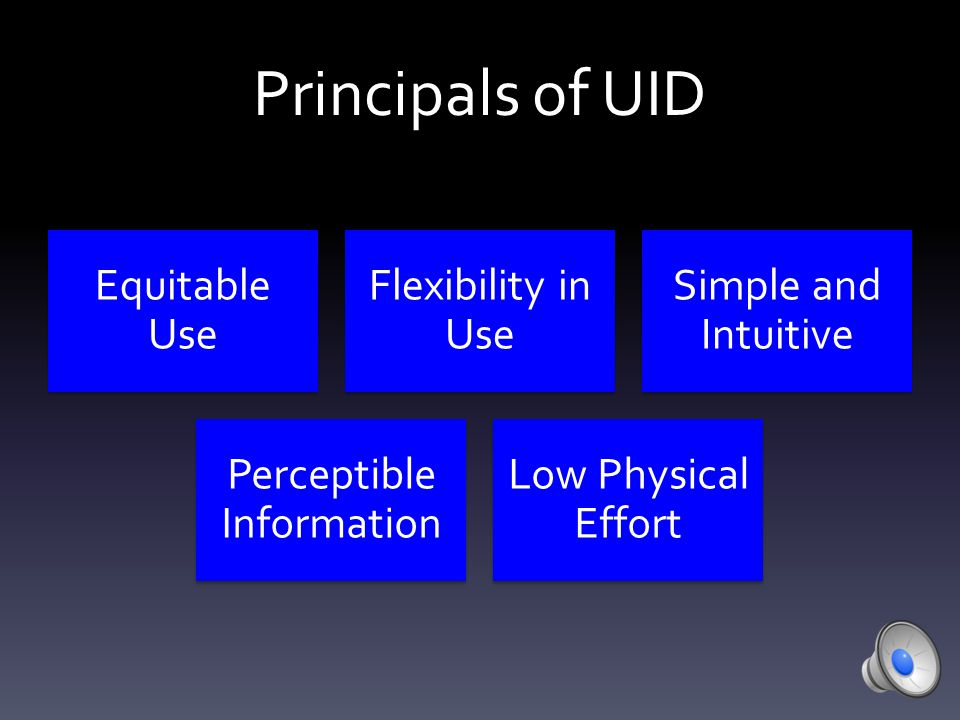 Principals of UID

Equitable Use

Flexibility in Use

Simple and Intuitive

Perceptible Information

Low Physical Effort